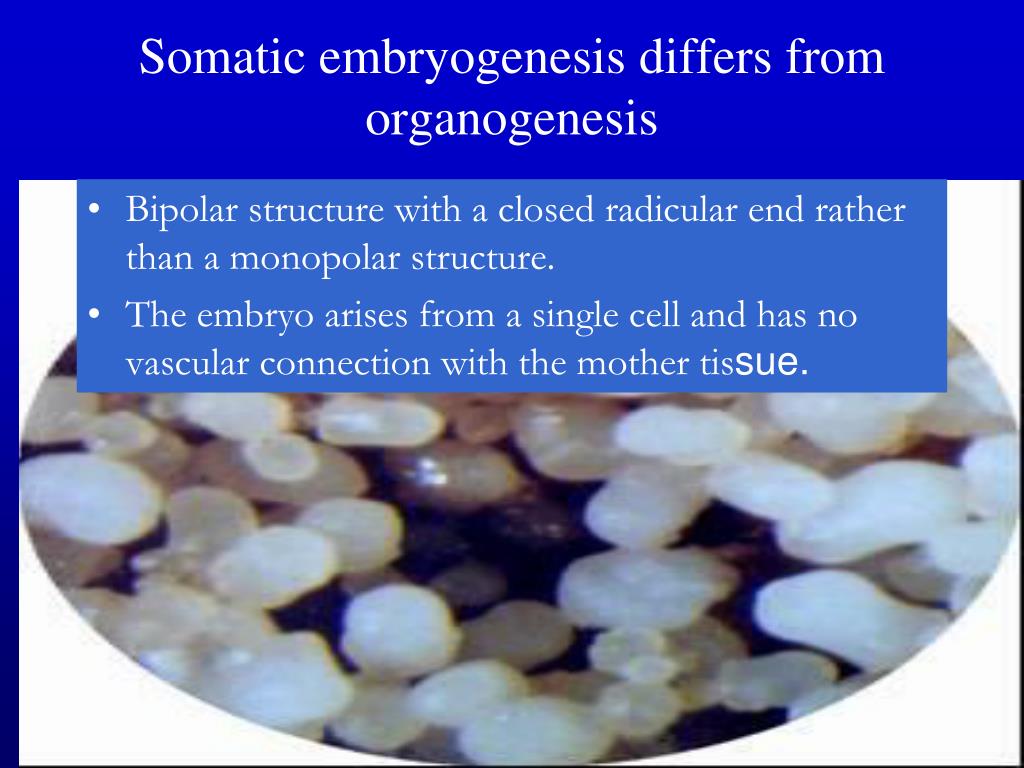 Somatic embryogenesis differs from organogenesis

• Bipolar structure with a closed radicular end rather than a monopolar structure.
• The embryo arises from a single cell and has no vascular connection with the mother tissue.